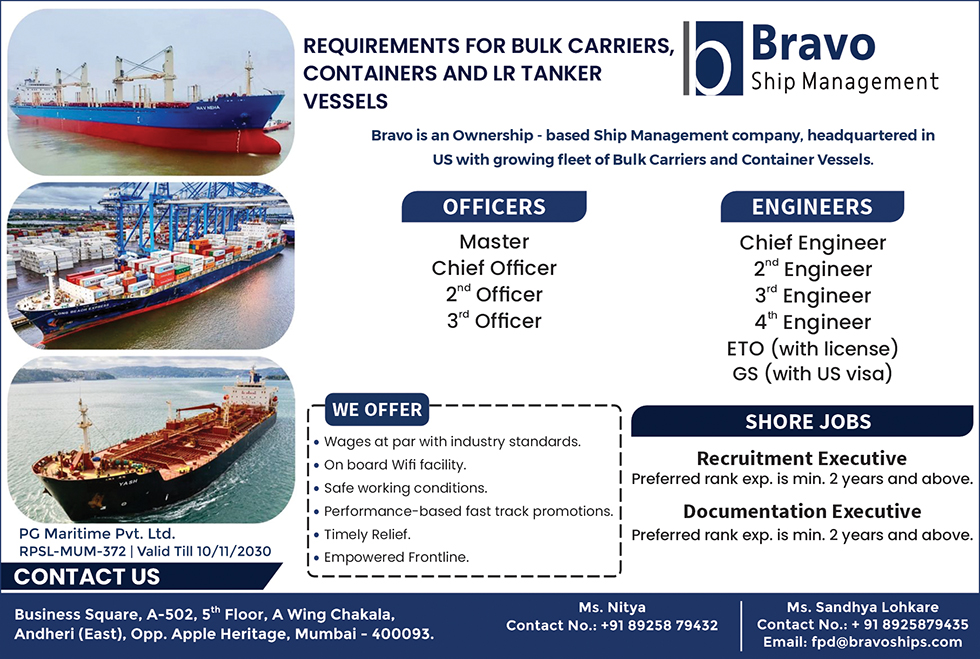 REQUIREMENTS FOR BULK CARRIERS, CONTAINERS AND LR TANKER VESSELS

Bravo Ship Management

Bravo is an Ownership - based Ship Management company, headquartered in US with growing fleet of Bulk Carriers and Container Vessels.

OFFICERS

Master
Chief Officer
2$^{nd}$ Officer
3$^{rd}$ Officer

ENGINEERS

Chief Engineer
2$^{nd}$ Engineer
3$^{rd}$ Engineer
4$^{th}$ Engineer
ETO (with license)
GS (with US visa)

WE OFFER

• Wages at par with industry standards.
• On board Wifi facility.
• Safe working conditions.
• Performance-based fast track promotions.
• Timely Relief.
• Empowered Frontline.

SHORE JOBS

Recruitment Executive
Preferred rank exp. is min. 2 years and above.

Documentation Executive
Preferred rank exp. is min. 2 years and above.

PG Maritime Pvt. Ltd.
RPSL-MUM-372 | Valid Till 10/11/2030

CONTACT US

Business Square, A-502, 5$^{th}$ Floor, A Wing Chakala, Andheri (East), Opp. Apple Heritage, Mumbai - 400093.

Ms. Nitya
Contact No.: +91 89258 79432

Ms. Sandhya Lohkare
Contact No.: + 91 8925879435
Email: fpd@bravoships.com